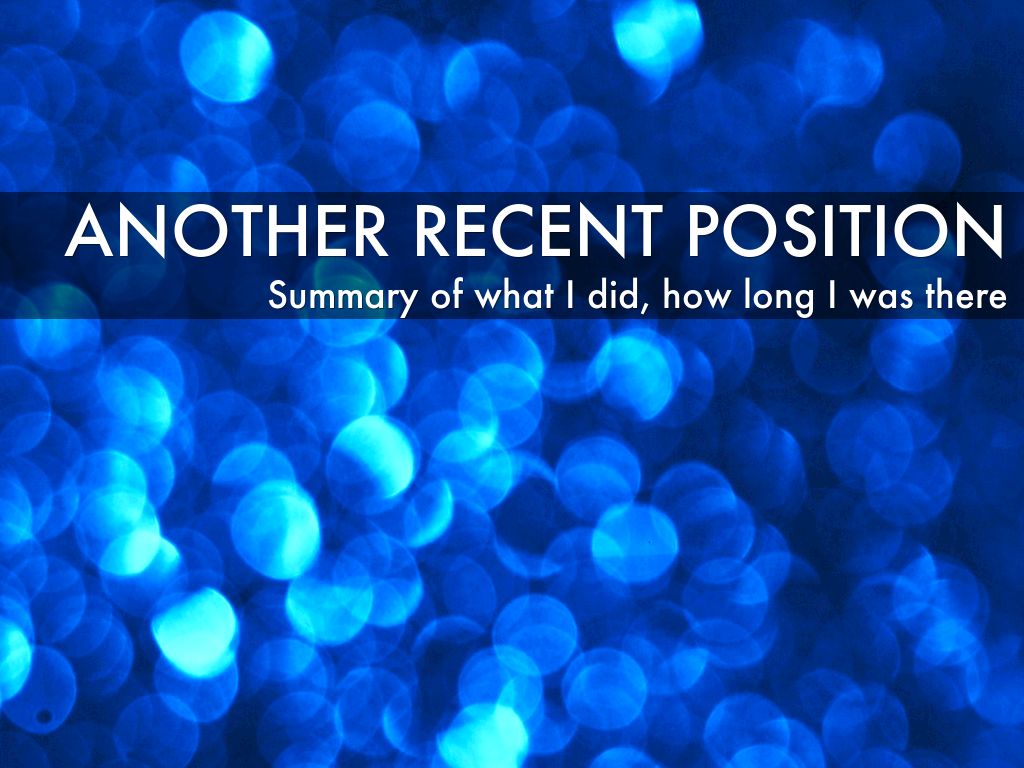 ANOTHER RECENT POSITION

Summary of what I did, how long I was there